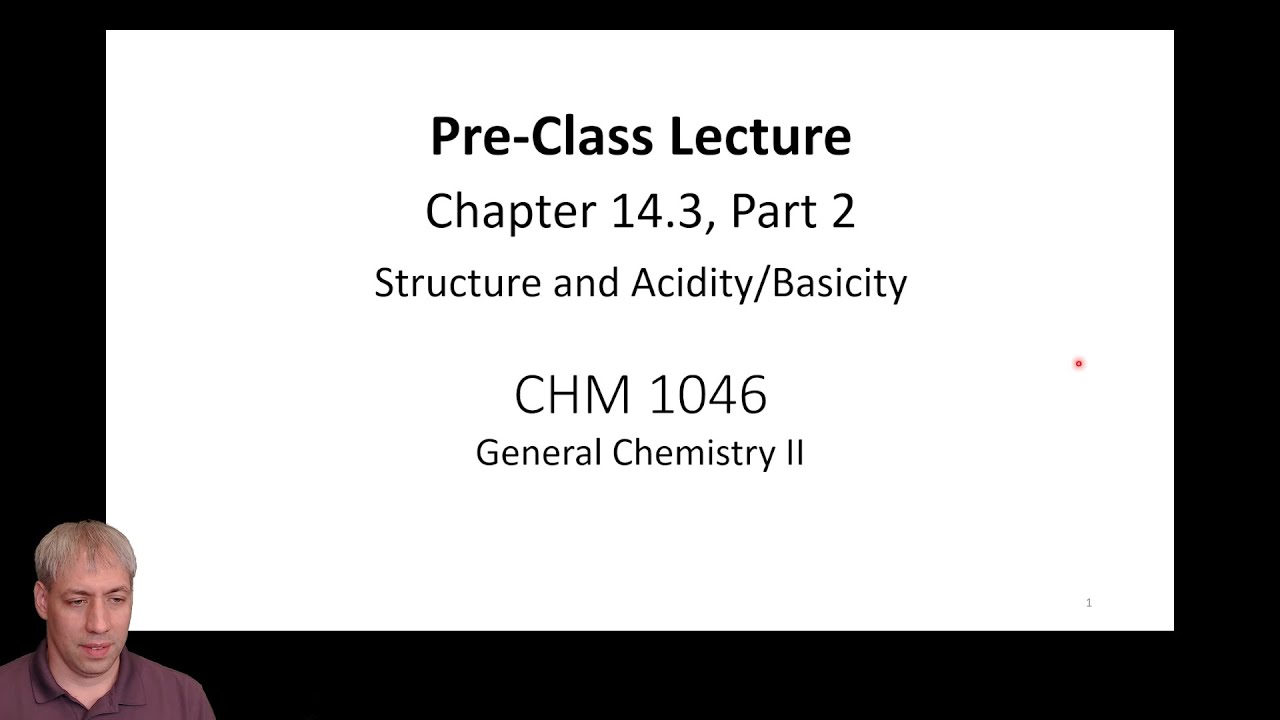 Pre-Class Lecture

Chapter 14.3, Part 2

Structure and Acidity/Basicity

CHM 1046

General Chemistry II

1